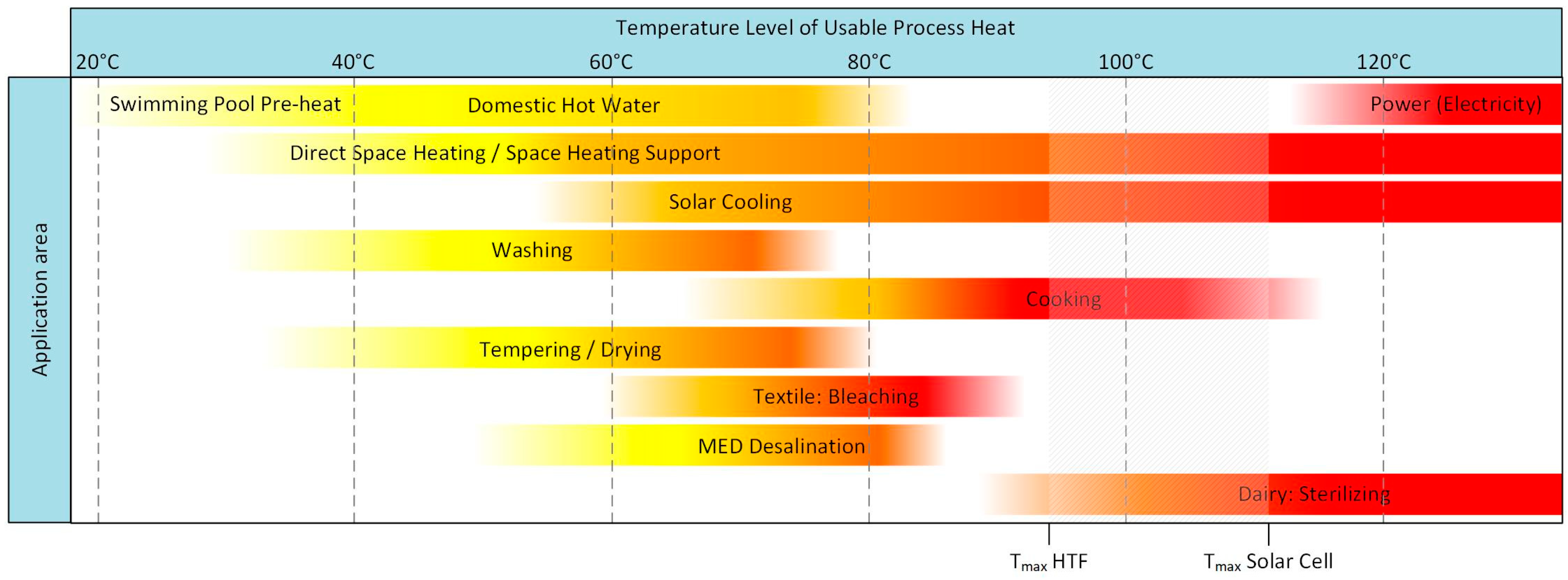 Temperature Level of Usable Process Heat

20°C 40°C 60°C 80°C 100°C 120°C

Application area

Swimming Pool Pre-heat
Domestic Hot Water
Power (Electricity)
Direct Space Heating / Space Heating Support
Solar Cooling
Washing
Cooking
Tempering / Drying
Textile: Bleaching
MED Desalination
Dairy: Sterilizing

$T_{max}$ HTF
$T_{max}$ Solar Cell